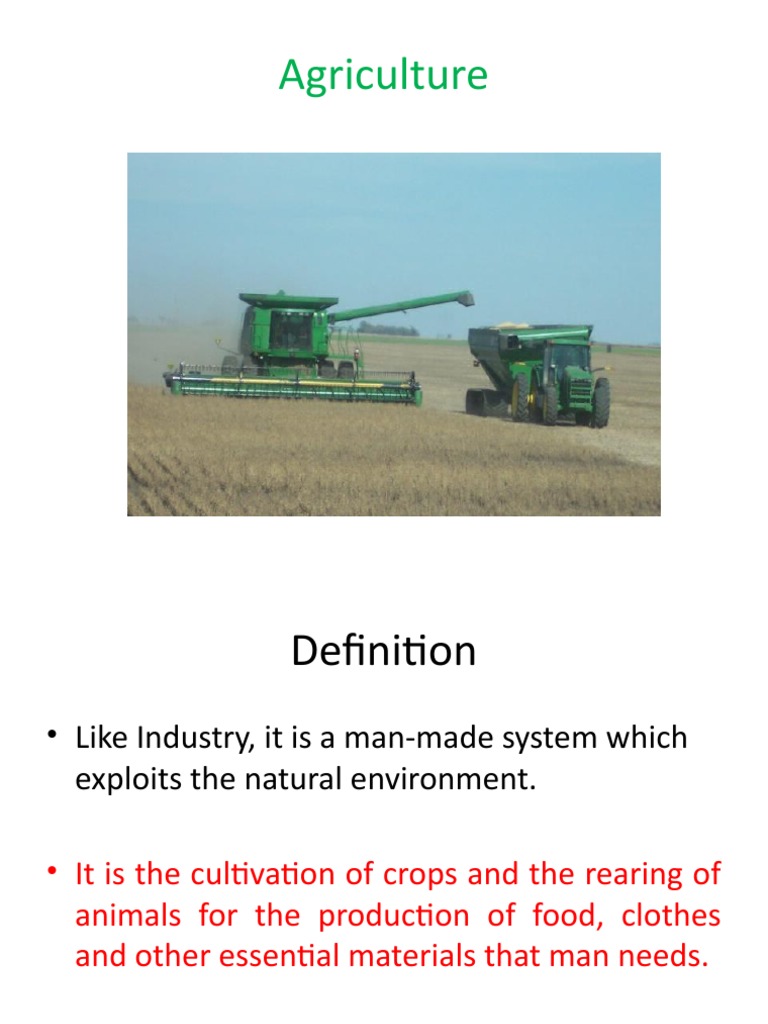 Agriculture

Definition

• Like Industry, it is a man-made system which exploits the natural environment.

• It is the cultivation of crops and the rearing of animals for the production of food, clothes and other essential materials that man needs.